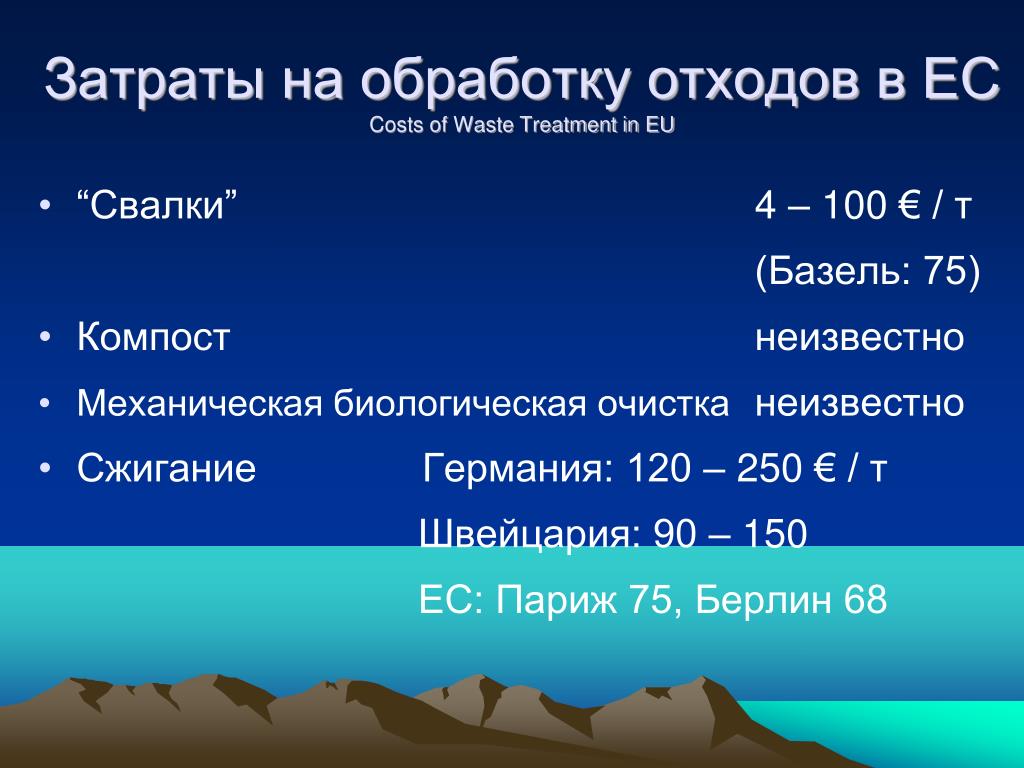 Затраты на обработку отходов в ЕС
Costs of Waste Treatment in EU

• “Свалки” 4 – 100 € / т
(Базель: 75)
• Компост неизвестно
• Механическая биологическая очистка неизвестно
• Сжигание Германия: 120 – 250 € / т
Швейцария: 90 – 150
ЕС: Париж 75, Берлин 68